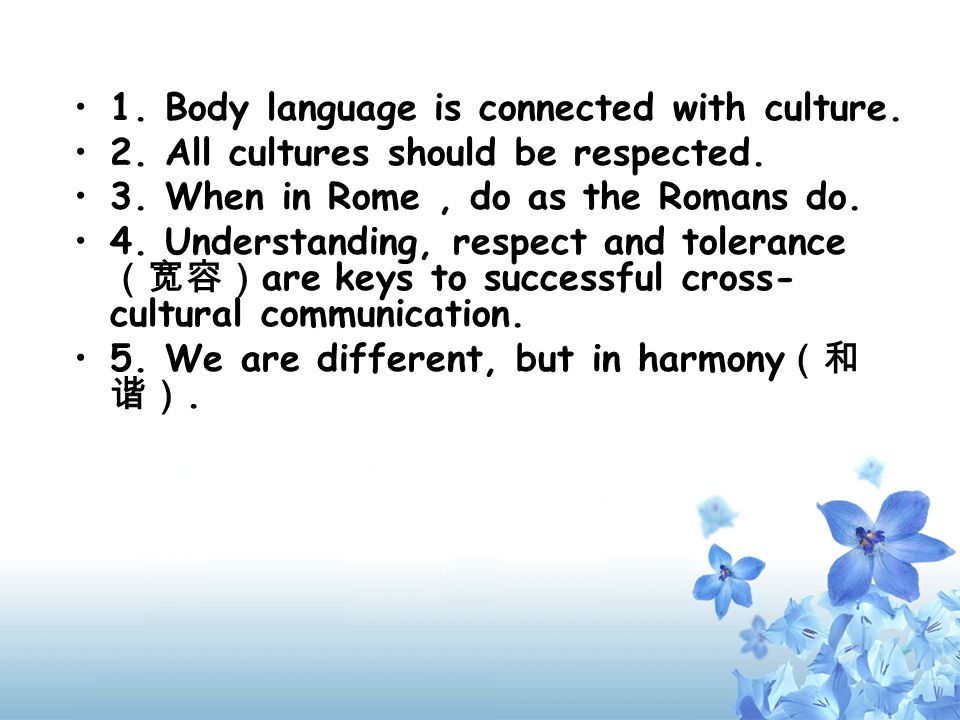 • 1. Body language is connected with culture.
• 2. All cultures should be respected.
• 3. When in Rome , do as the Romans do.
• 4. Understanding, respect and tolerance （宽容）are keys to successful cross-cultural communication.
• 5. We are different, but in harmony（和谐）.